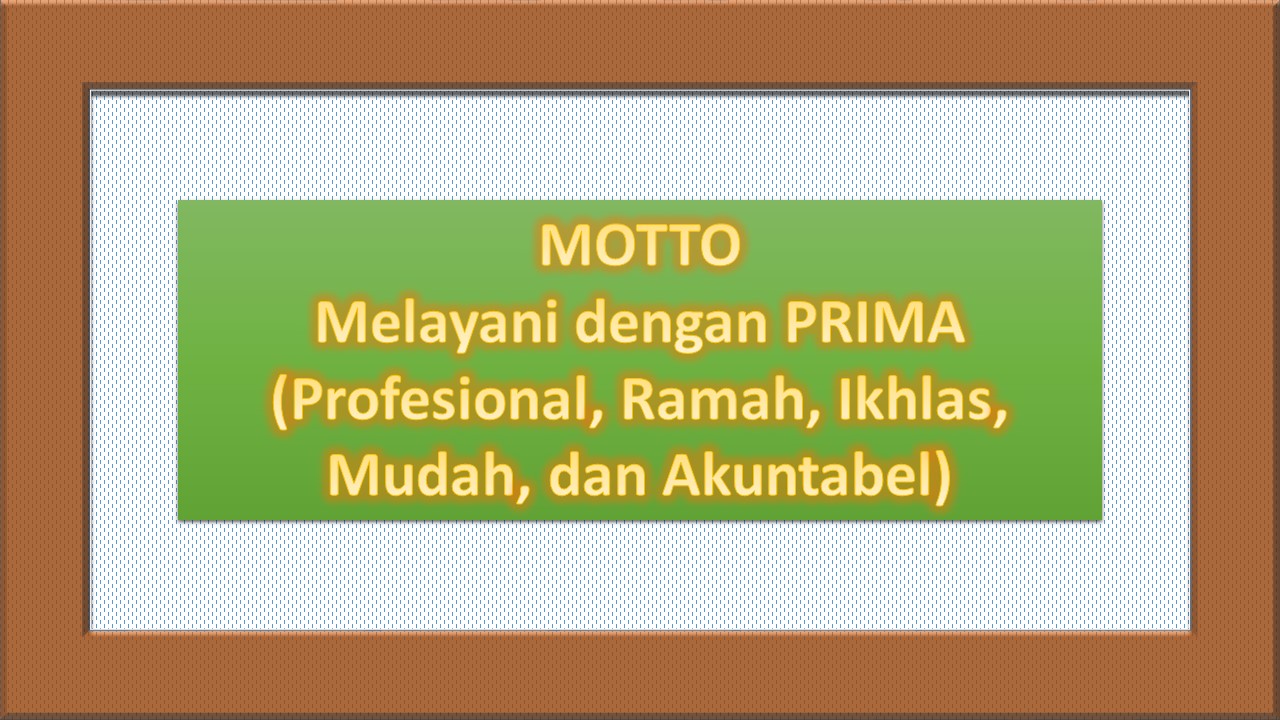 MOTTO
Melayani dengan PRIMA
(Profesional, Ramah, Ikhlas, Mudah, dan Akuntabel)